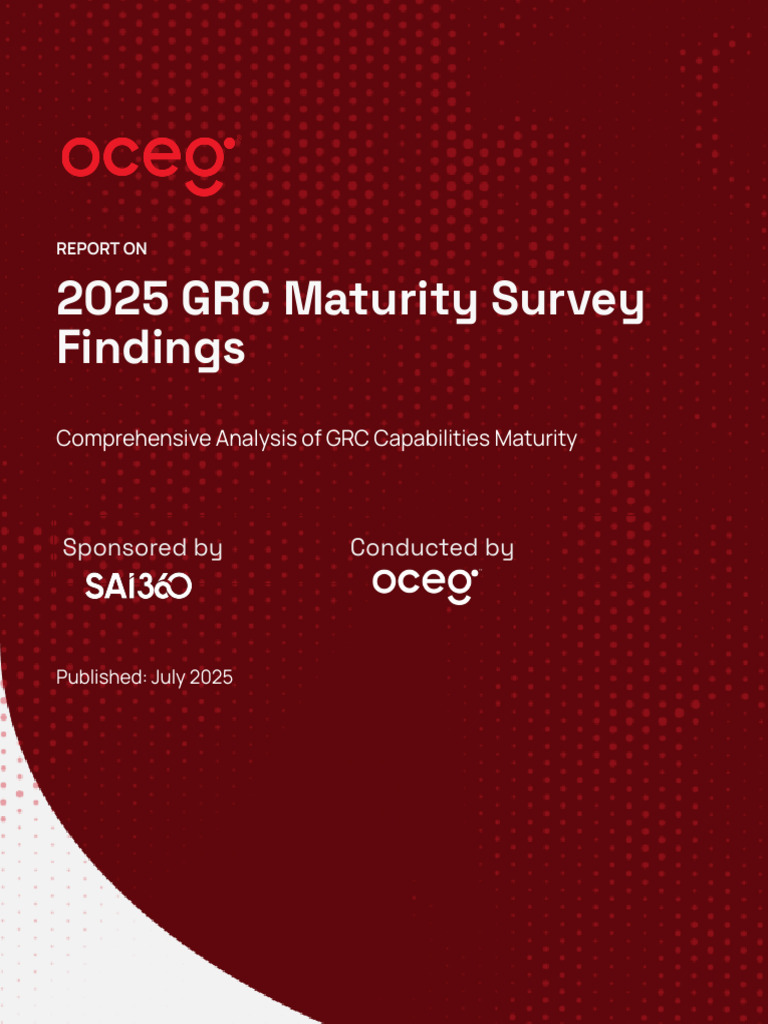 oceg

REPORT ON

2025 GRC Maturity Survey Findings

Comprehensive Analysis of GRC Capabilities Maturity

Sponsored by
SAI360

Conducted by
oceg

Published: July 2025